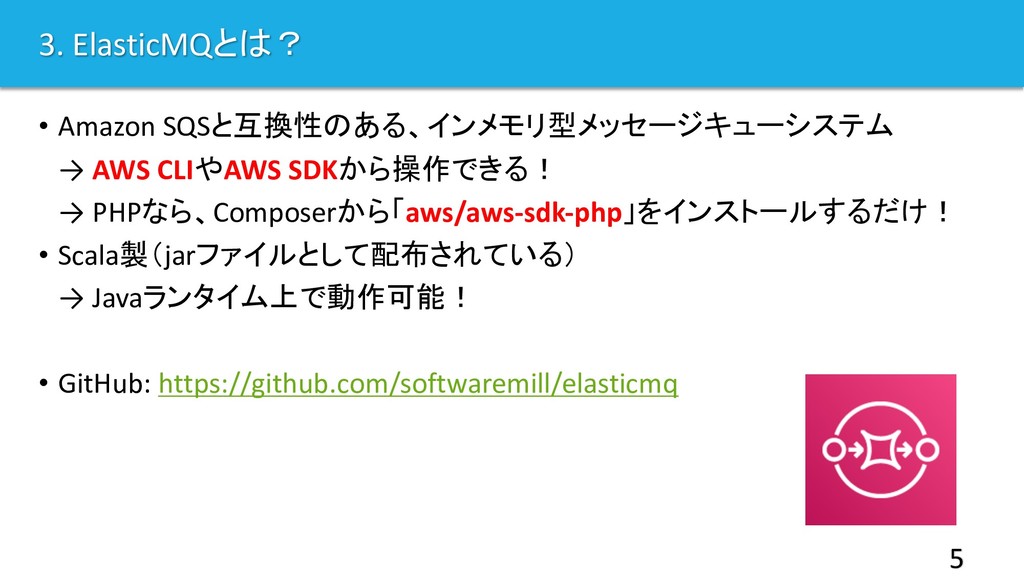 3. ElasticMQとは？

• Amazon SQSと互換性のある、インメモリ型メッセージキューシステム
→ AWS CLIやAWS SDKから操作できる！
→ PHPなら、Composerから「aws/aws-sdk-php」をインストールするだけ！
• Scala製（jarファイルとして配布されている）
→ Javaランタイム上で動作可能！

• GitHub: https://github.com/softwaremill/elasticmq

5